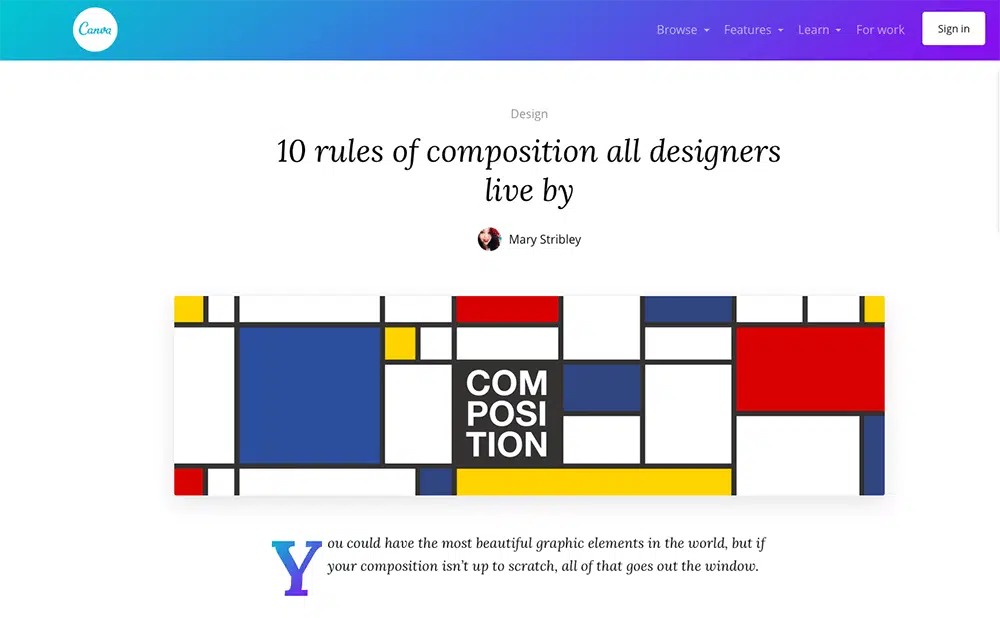 Canva

Browse Features Learn For work Sign in

Design

10 rules of composition all designers live by

Mary Stribley

COM
POSI
TION

You could have the most beautiful graphic elements in the world, but if your composition isn't up to scratch, all of that goes out the window.